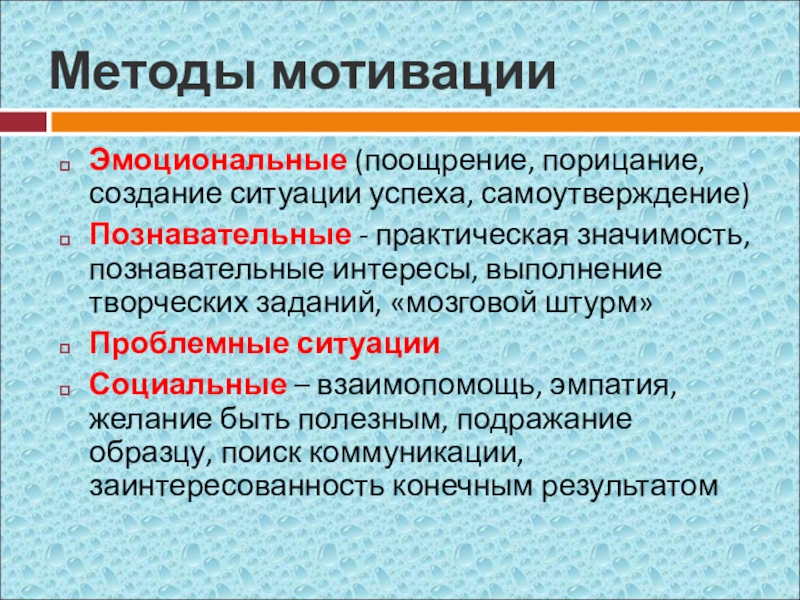 Методы мотивации

Эмоциональные (поощрение, порицание, создание ситуации успеха, самоутверждение)

Познавательные - практическая значимость, познавательные интересы, выполнение творческих заданий, «мозговой штурм»

Проблемные ситуации

Социальные – взаимопомощь, эмпатия, желание быть полезным, подражание образцу, поиск коммуникации, заинтересованность конечным результатом